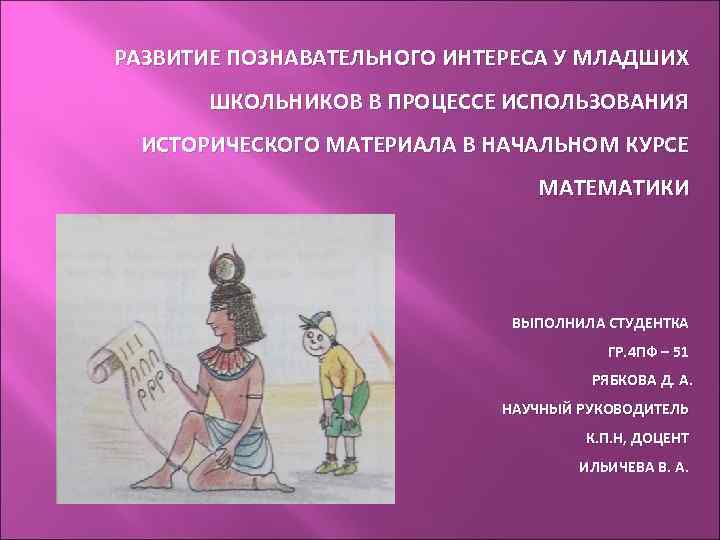 РАЗВИТИЕ ПОЗНАВАТЕЛЬНОГО ИНТЕРЕСА У МЛАДШИХ ШКОЛЬНИКОВ В ПРОЦЕССЕ ИСПОЛЬЗОВАНИЯ ИСТОРИЧЕСКОГО МАТЕРИАЛА В НАЧАЛЬНОМ КУРСЕ МАТЕМАТИКИ

ВЫПОЛНИЛА СТУДЕНТКА
ГР.4ПФ – 51
РЯБКОВА Д. А.
НАУЧНЫЙ РУКОВОДИТЕЛЬ
К.П.Н, ДОЦЕНТ
ИЛЬИЧЕВА В. А.